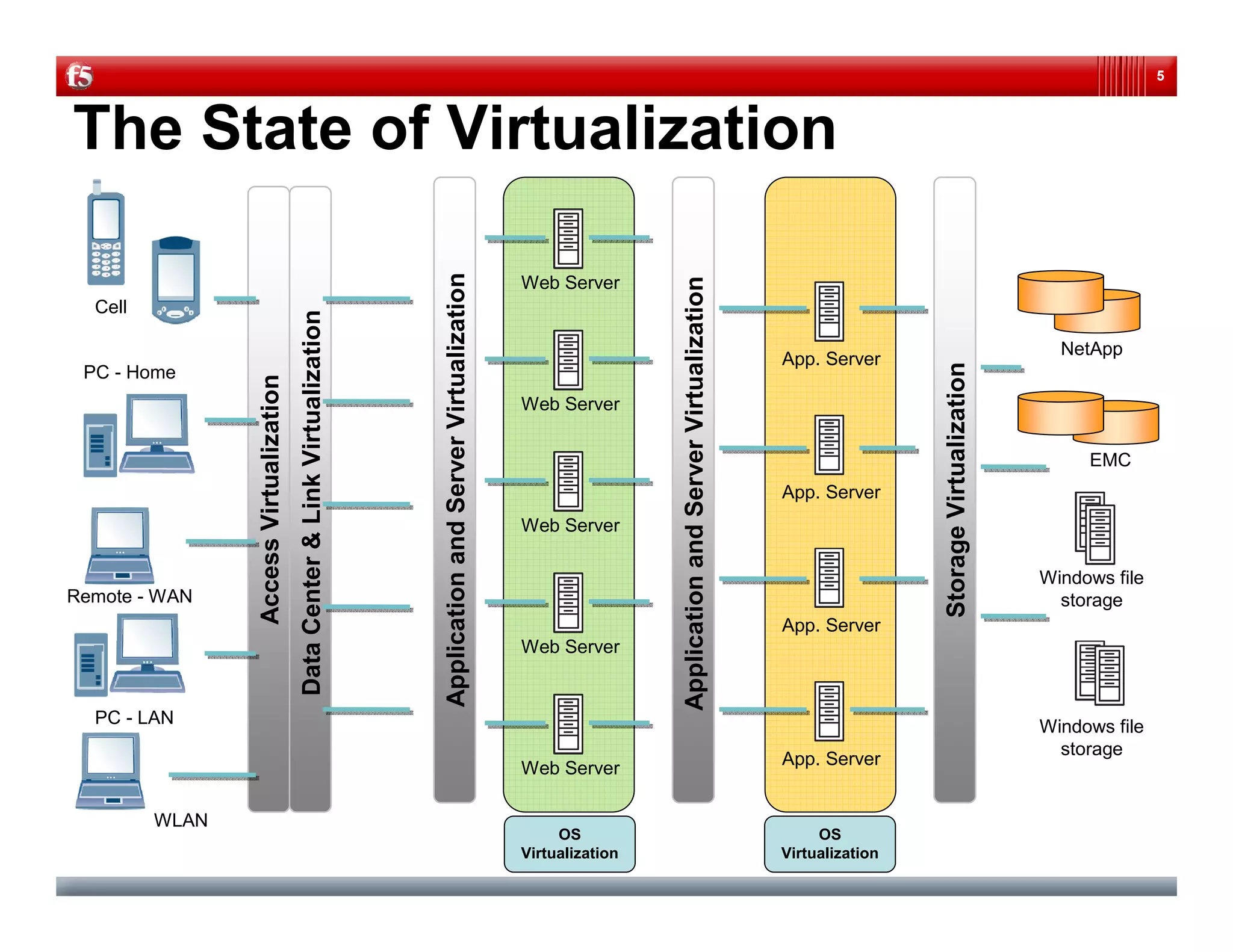 f5

5

The State of Virtualization

Cell

PC - Home

Remote - WAN

PC - LAN

WLAN

Access Virtualization

Data Center & Link Virtualization

Application and Server Virtualization

Web Server

Web Server

Web Server

Web Server

Web Server

OS Virtualization

Application and Server Virtualization

App. Server

App. Server

App. Server

App. Server

OS Virtualization

Storage Virtualization

NetApp

EMC

Windows file storage

Windows file storage